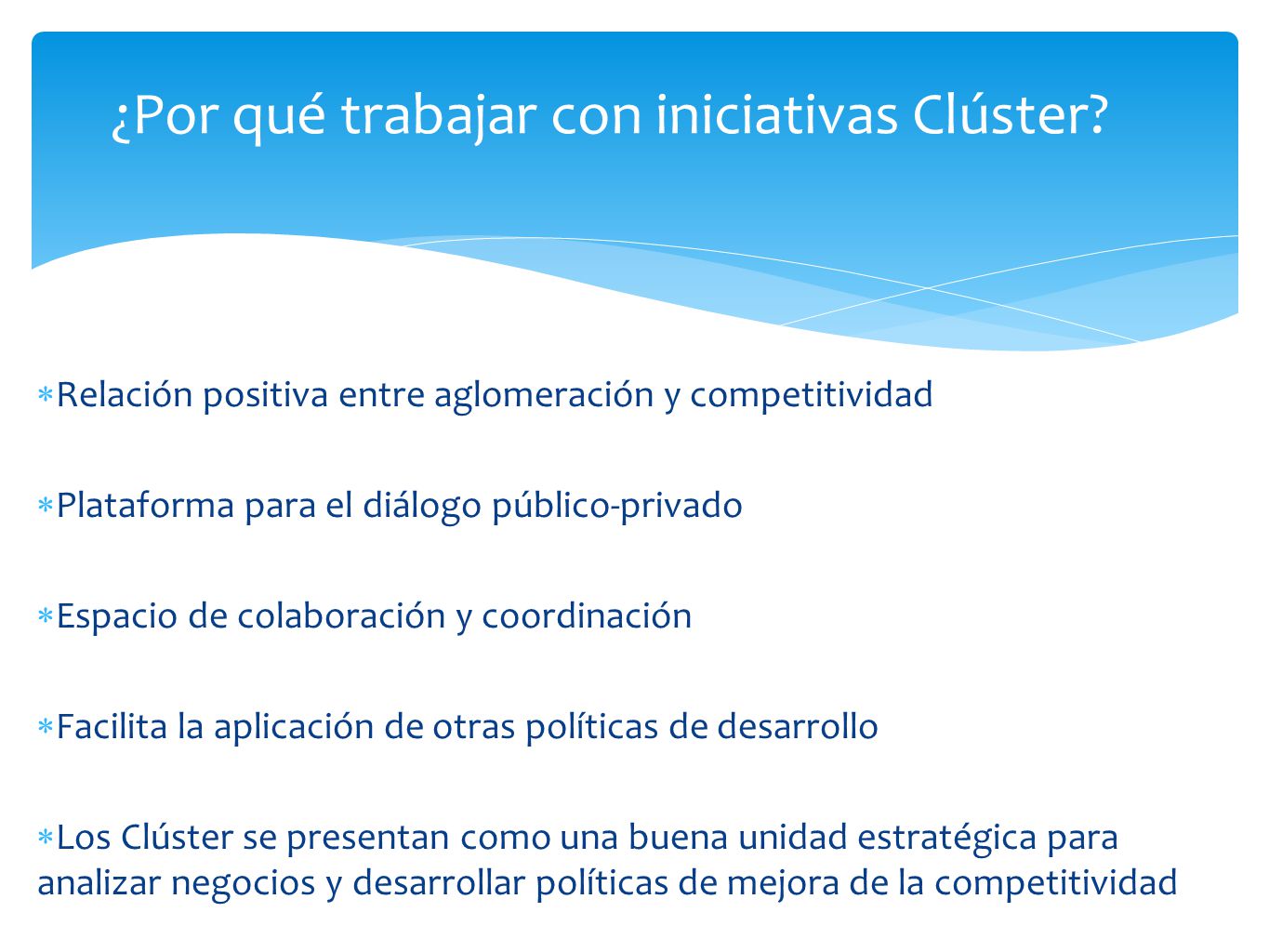 ¿Por qué trabajar con iniciativas Clúster?

∗Relación positiva entre aglomeración y competitividad

∗Plataforma para el diálogo público-privado

∗Espacio de colaboración y coordinación

∗Facilita la aplicación de otras políticas de desarrollo

∗Los Clúster se presentan como una buena unidad estratégica para analizar negocios y desarrollar políticas de mejora de la competitividad